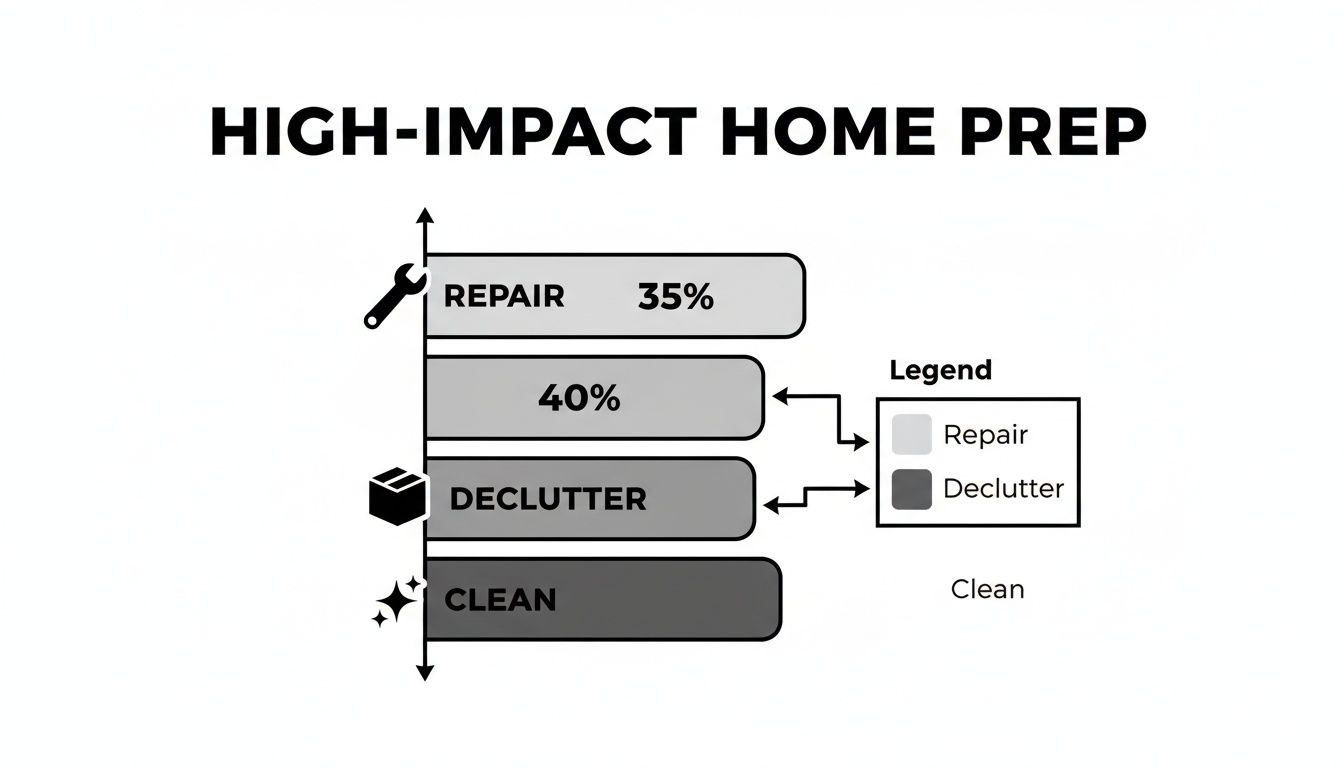 HIGH-IMPACT HOME PREP

REPAIR 35%

40%

DECLUTTER

CLEAN

Legend

Repair

Declutter

Clean